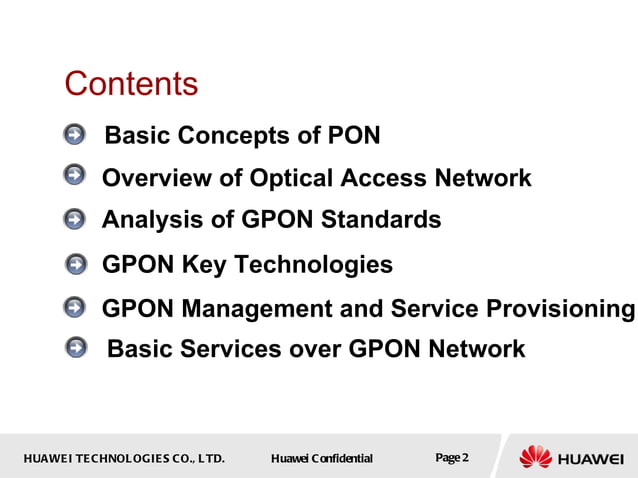 Contents

Basic Concepts of PON

Overview of Optical Access Network

Analysis of GPON Standards

GPON Key Technologies

GPON Management and Service Provisioning

Basic Services over GPON Network

HUAWEI TECHNOLOGIES CO., LTD. Huawei Confidential Page 2 HUAWEI